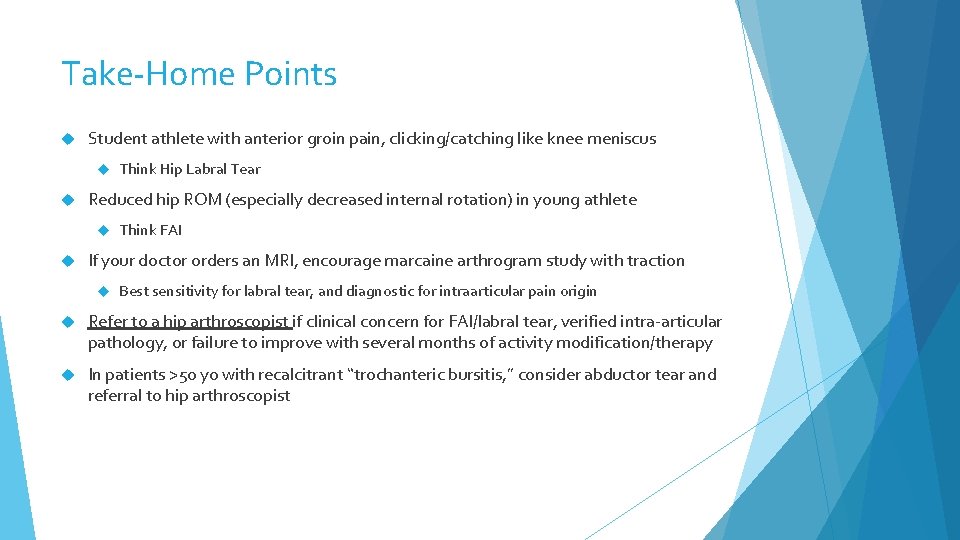 Take-Home Points

Student athlete with anterior groin pain, clicking/catching like knee meniscus

Think Hip Labral Tear

Reduced hip ROM (especially decreased internal rotation) in young athlete

Think FAI

If your doctor orders an MRI, encourage marcaine arthrogram study with traction

Best sensitivity for labral tear, and diagnostic for intraarticular pain origin

Refer to a hip arthroscopist if clinical concern for FAI/labral tear, verified intra-articular pathology, or failure to improve with several months of activity modification/therapy

In patients >50 yo with recalcitrant "trochanteric bursitis," consider abductor tear and referral to hip arthroscopist